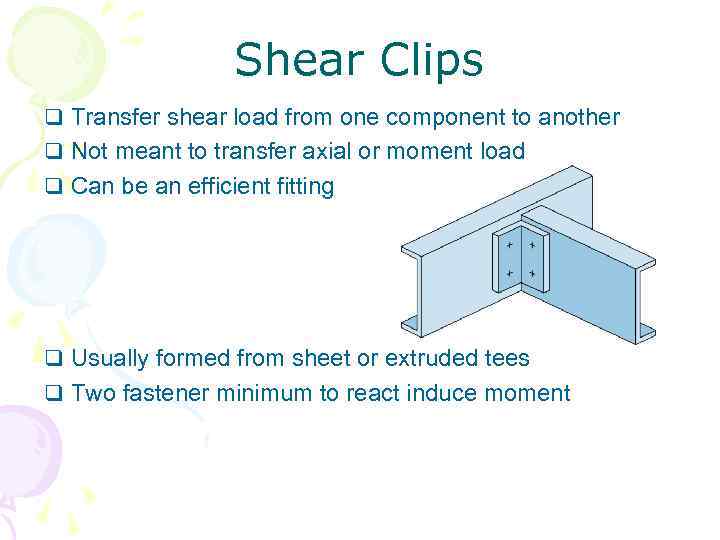 Shear Clips

❑ Transfer shear load from one component to another
❑ Not meant to transfer axial or moment load
❑ Can be an efficient fitting

❑ Usually formed from sheet or extruded tees
❑ Two fastener minimum to react induce moment